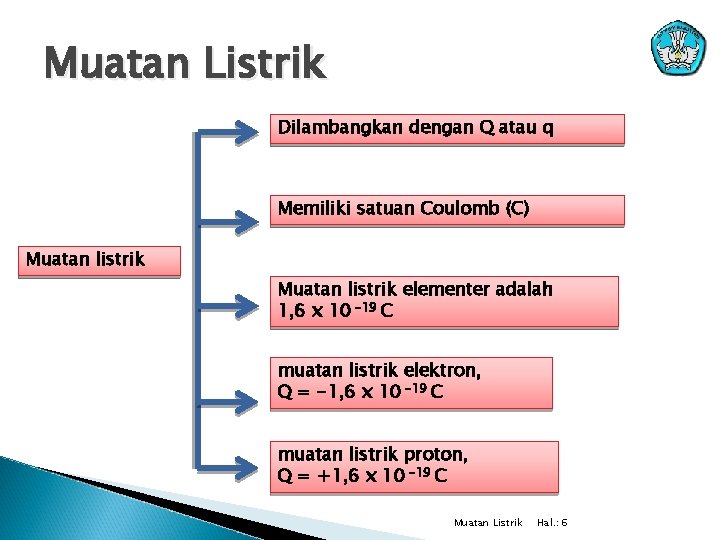 Muatan Listrik

Muatan listrik

Dilambangkan dengan Q atau q

Memiliki satuan Coulomb (C)

Muatan listrik elementer adalah $1,6 \times 10^{-19}$ C

muatan listrik elektron, $Q = -1,6 \times 10^{-19}$ C

muatan listrik proton, $Q = +1,6 \times 10^{-19}$ C

Muatan Listrik Hal.: 6